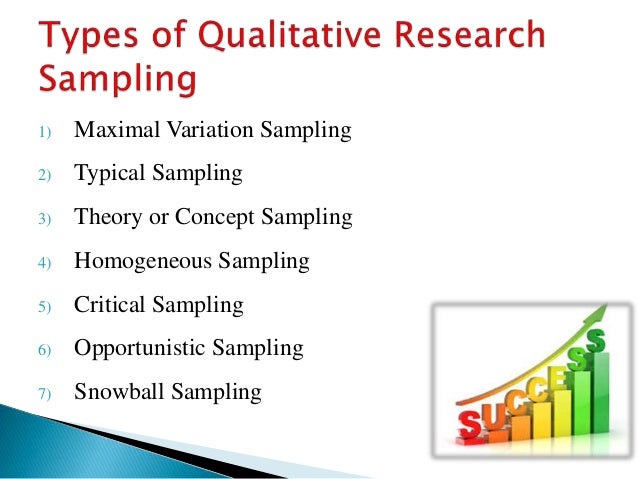 Types of Qualitative Research Sampling

1) Maximal Variation Sampling
2) Typical Sampling
3) Theory or Concept Sampling
4) Homogeneous Sampling
5) Critical Sampling
6) Opportunistic Sampling
7) Snowball Sampling

SUCCESS